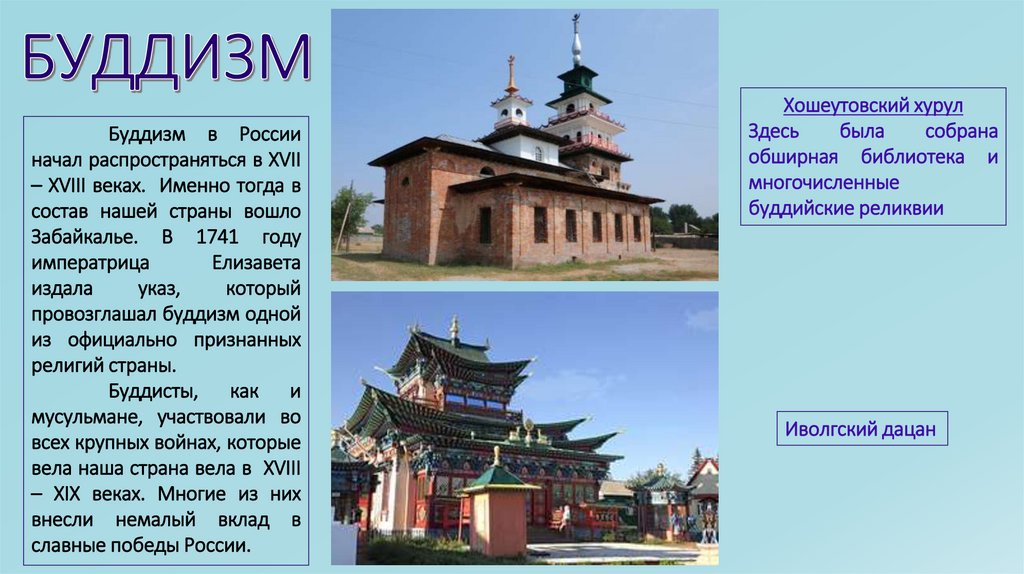 БУДДИЗМ

Буддизм в России начал распространяться в XVII – XVIII веках. Именно тогда в состав нашей страны вошло Забайкалье. В 1741 году императрица Елизавета издала указ, который провозглашал буддизм одной из официально признанных религий страны.

Буддисты, как и мусульмане, участвовали во всех крупных войнах, которые вела наша страна вела в XVIII – XIX веках. Многие из них внесли немалый вклад в славные победы России.

Хошеутовский хурул
Здесь была собрана обширная библиотека и многочисленные буддийские реликвии

Иволгский дацан